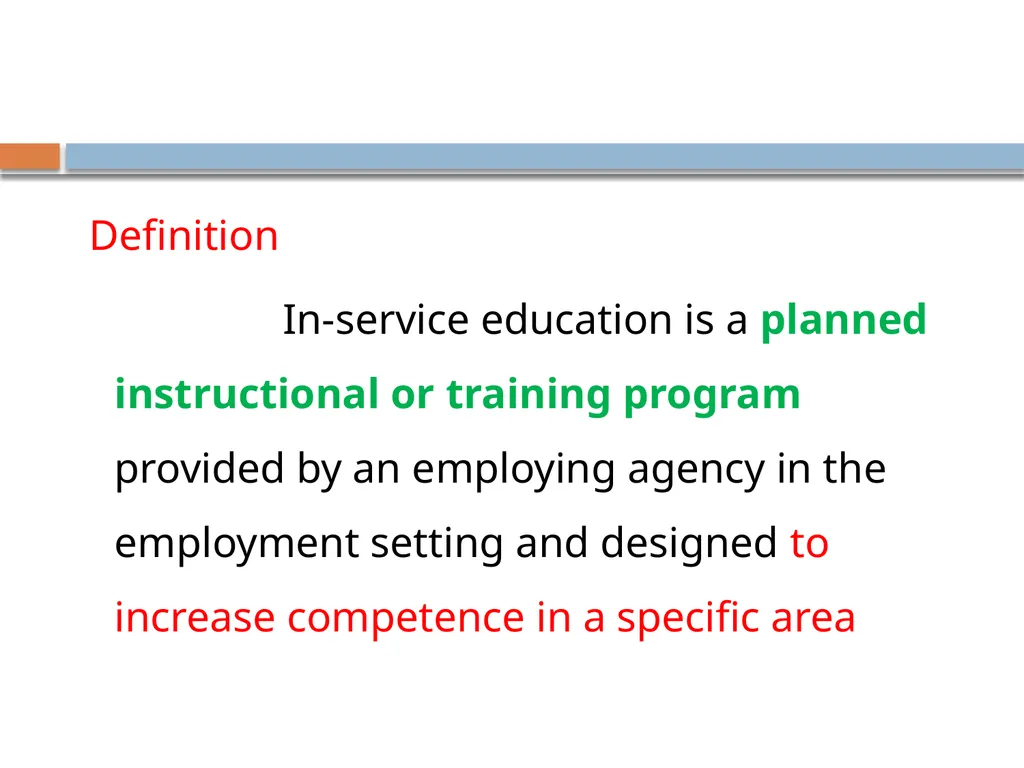 Definition

In-service education is a planned instructional or training program provided by an employing agency in the employment setting and designed to increase competence in a specific area